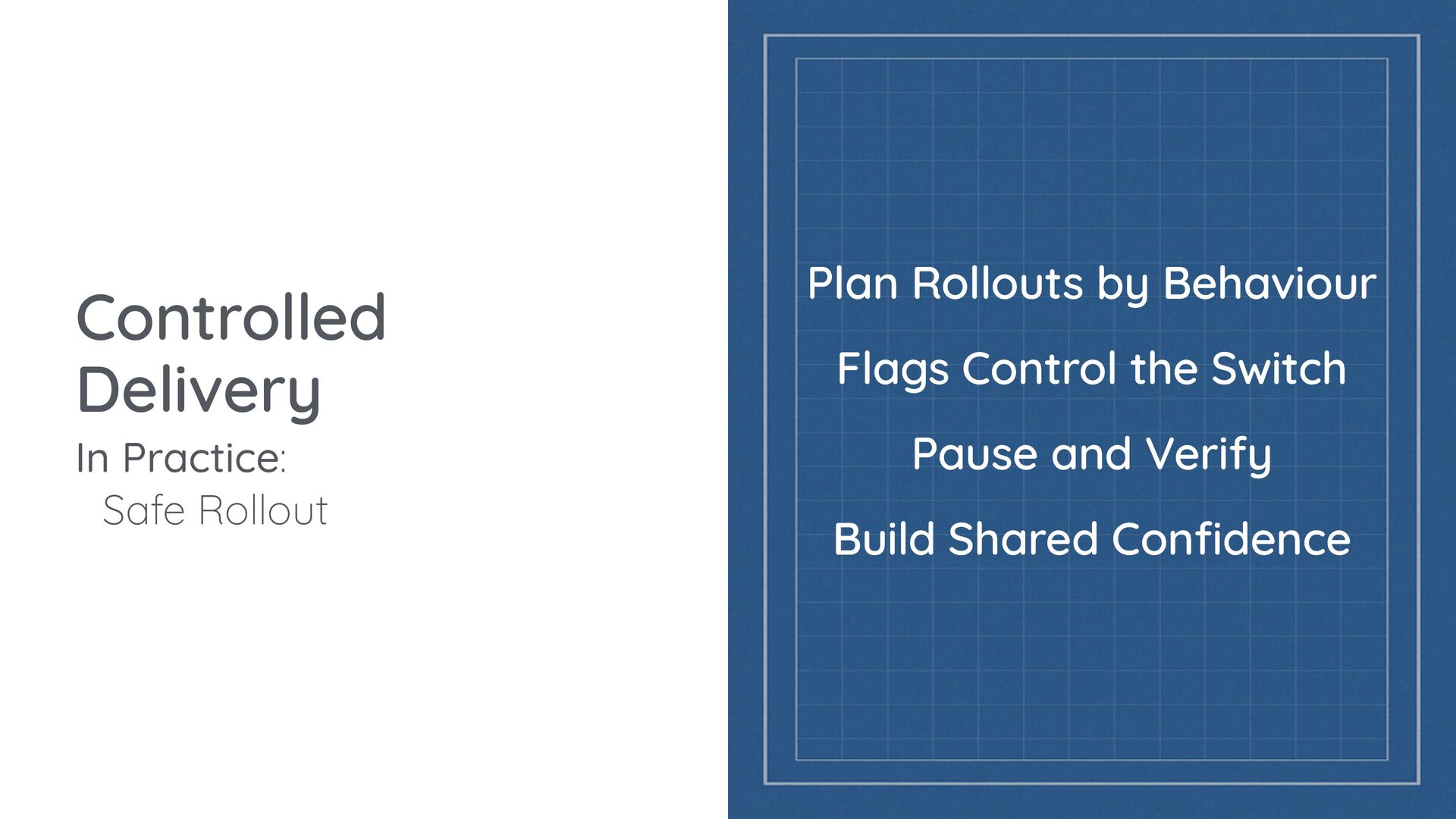 Controlled Delivery
In Practice:
Safe Rollout

Plan Rollouts by Behaviour

Flags Control the Switch

Pause and Verify

Build Shared Confidence